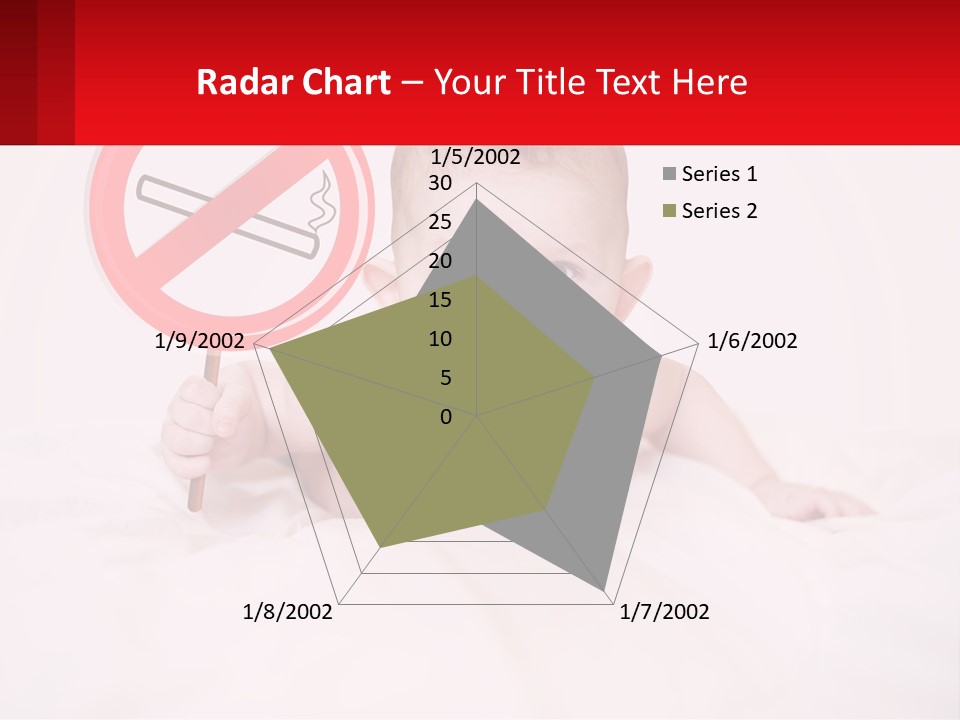 Radar Chart – Your Title Text Here

1/5/2002
30
25
20
15
10
5
0
1/6/2002
1/7/2002
1/8/2002
1/9/2002

Series 1
Series 2